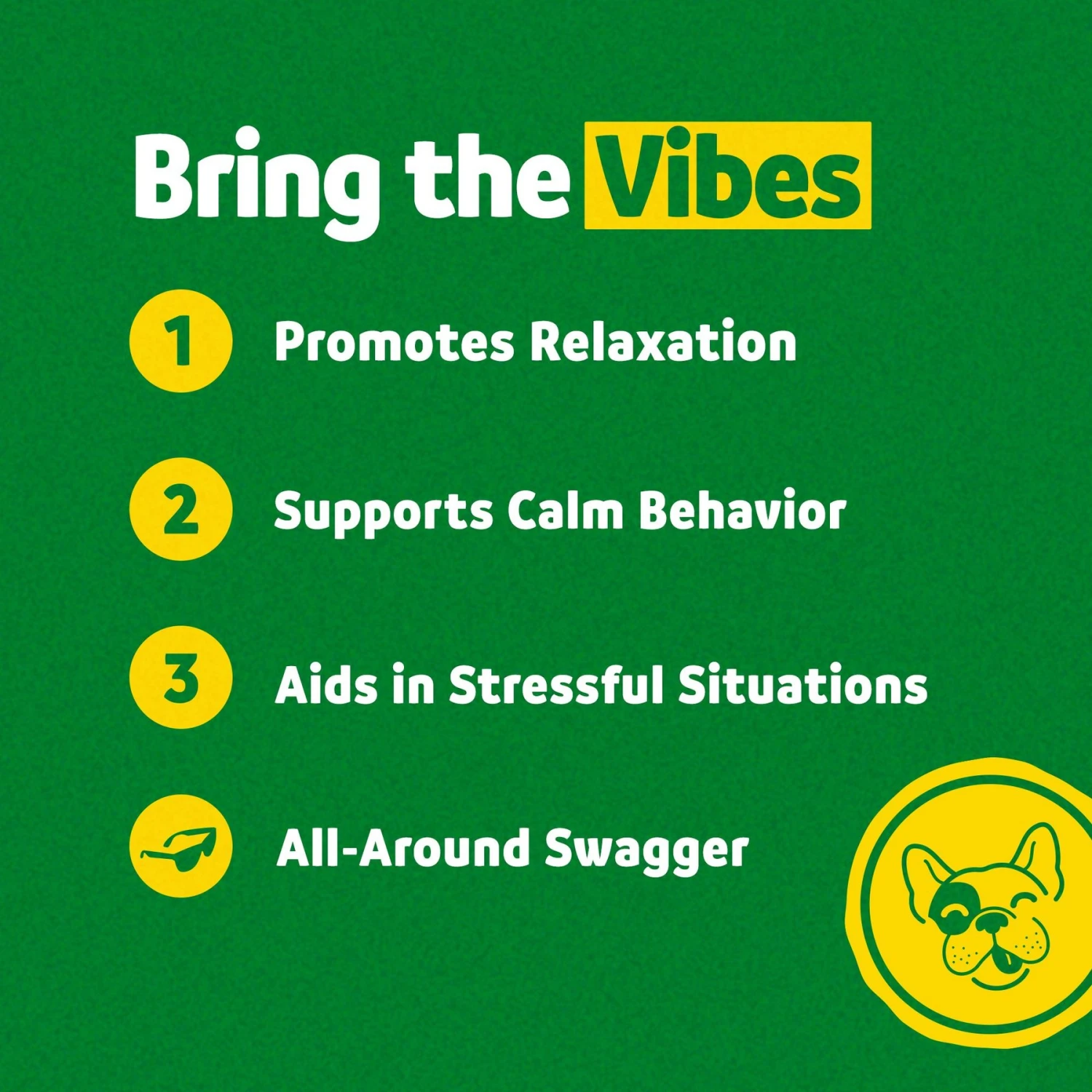 Bring the Vibes

1 Promotes Relaxation

2 Supports Calm Behavior

3 Aids in Stressful Situations

All-Around Swagger